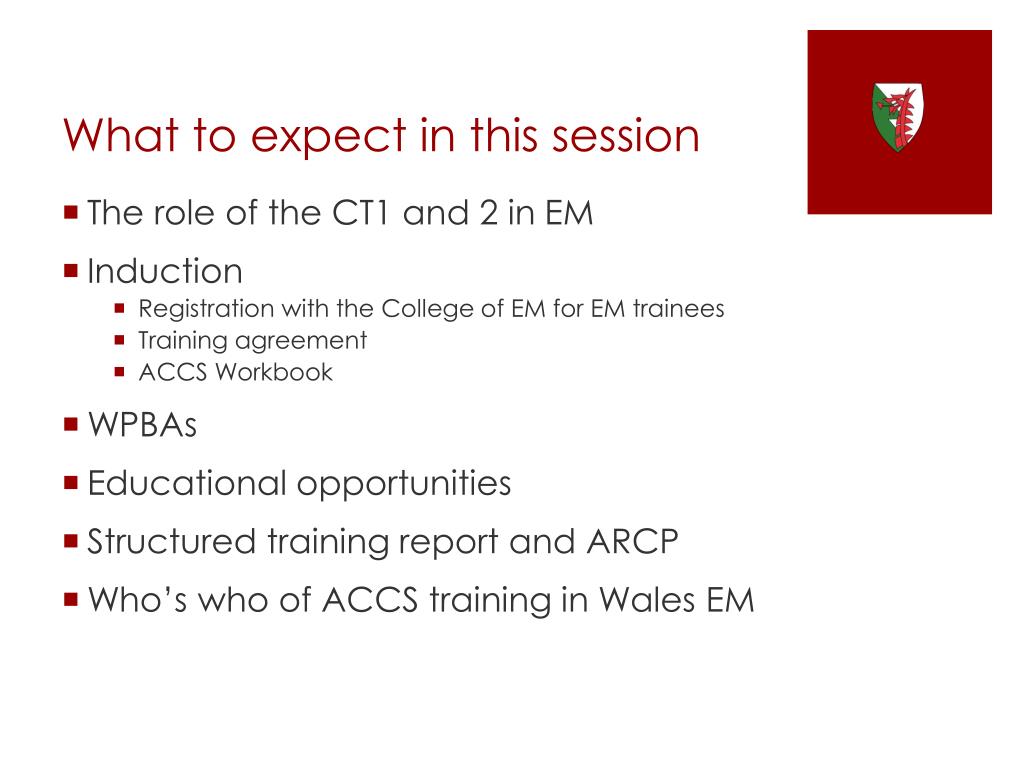 What to expect in this session

- The role of the CT1 and 2 in EM
- Induction
  - Registration with the College of EM for EM trainees
  - Training agreement
  - ACCS Workbook
- WPBAs
- Educational opportunities
- Structured training report and ARCP
- Who's who of ACCS training in Wales EM